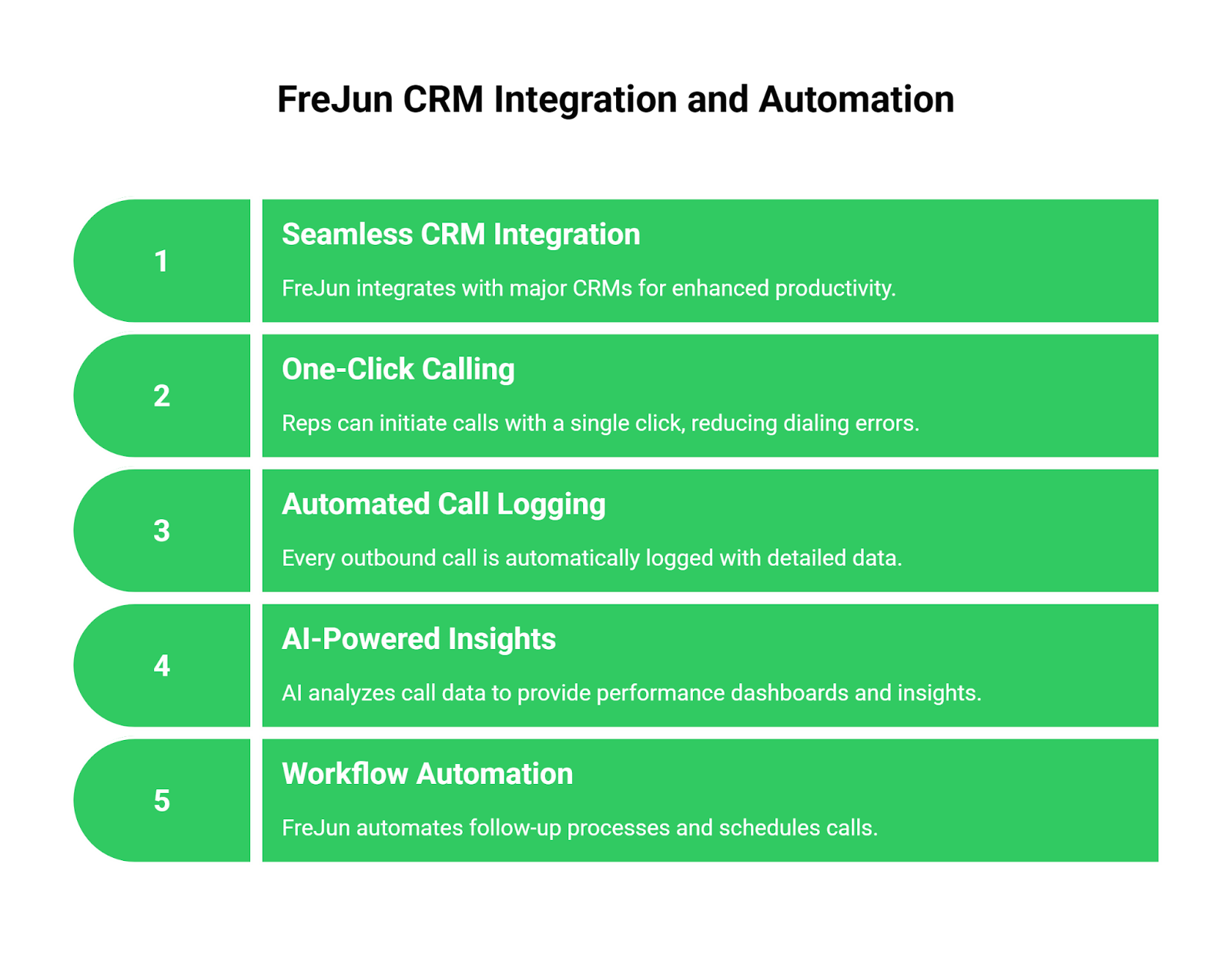 FreJun CRM Integration and Automation

1

Seamless CRM Integration

FreJun integrates with major CRMs for enhanced productivity.

2

One-Click Calling

Reps can initiate calls with a single click, reducing dialing errors.

3

Automated Call Logging

Every outbound call is automatically logged with detailed data.

4

AI-Powered Insights

AI analyzes call data to provide performance dashboards and insights.

5

Workflow Automation

FreJun automates follow-up processes and schedules calls.